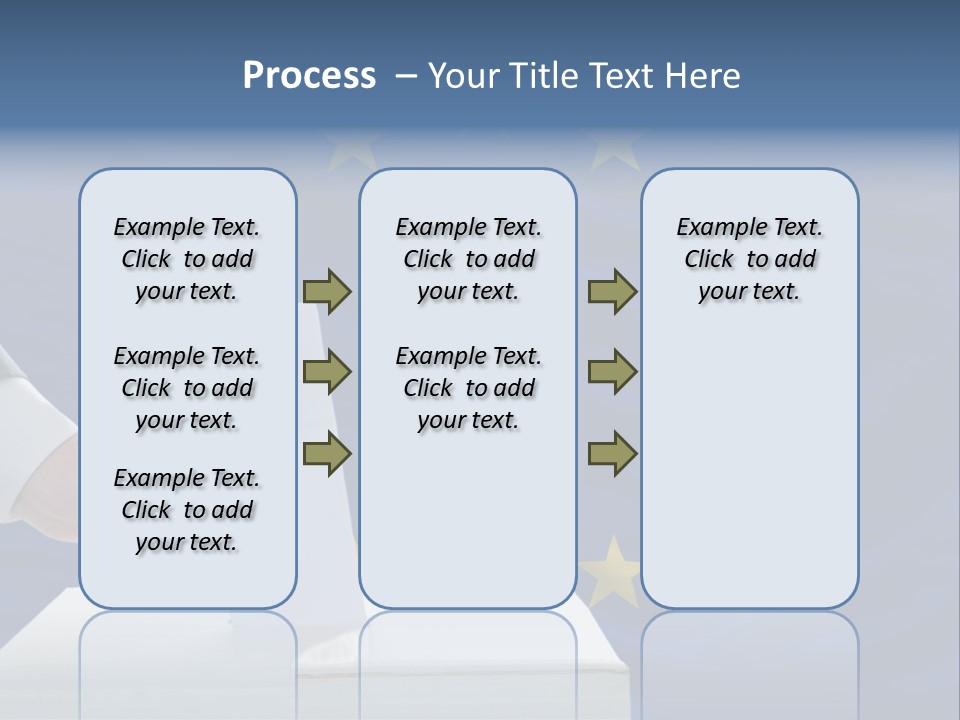 Process – Your Title Text Here

Example Text. Click to add your text.

Example Text. Click to add your text.

Example Text. Click to add your text.

Example Text. Click to add your text.

Example Text. Click to add your text.

Example Text. Click to add your text.